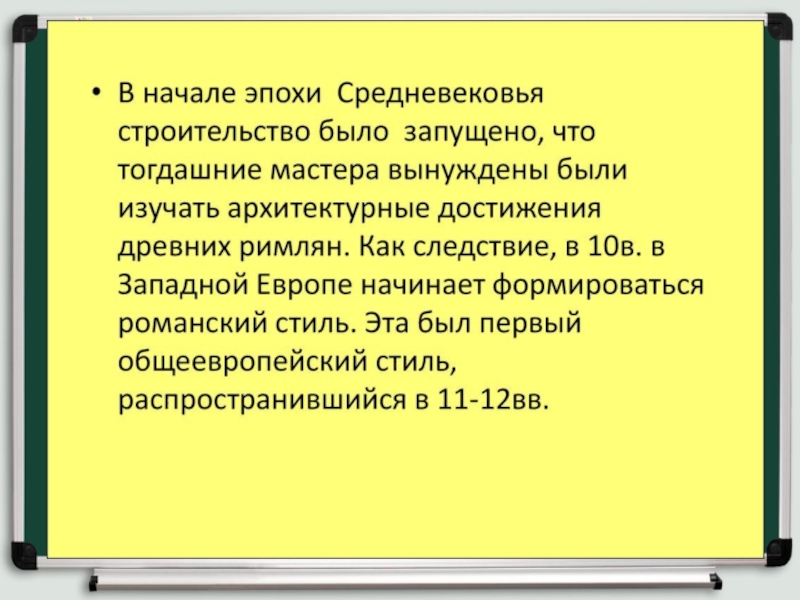 • В начале эпохи Средневековья строительство было запущено, что тогдашние мастера вынуждены были изучать архитектурные достижения древних римлян. Как следствие, в 10в. в Западной Европе начинает формироваться романский стиль. Эта был первый общеевропейский стиль, распространившийся в 11-12вв.